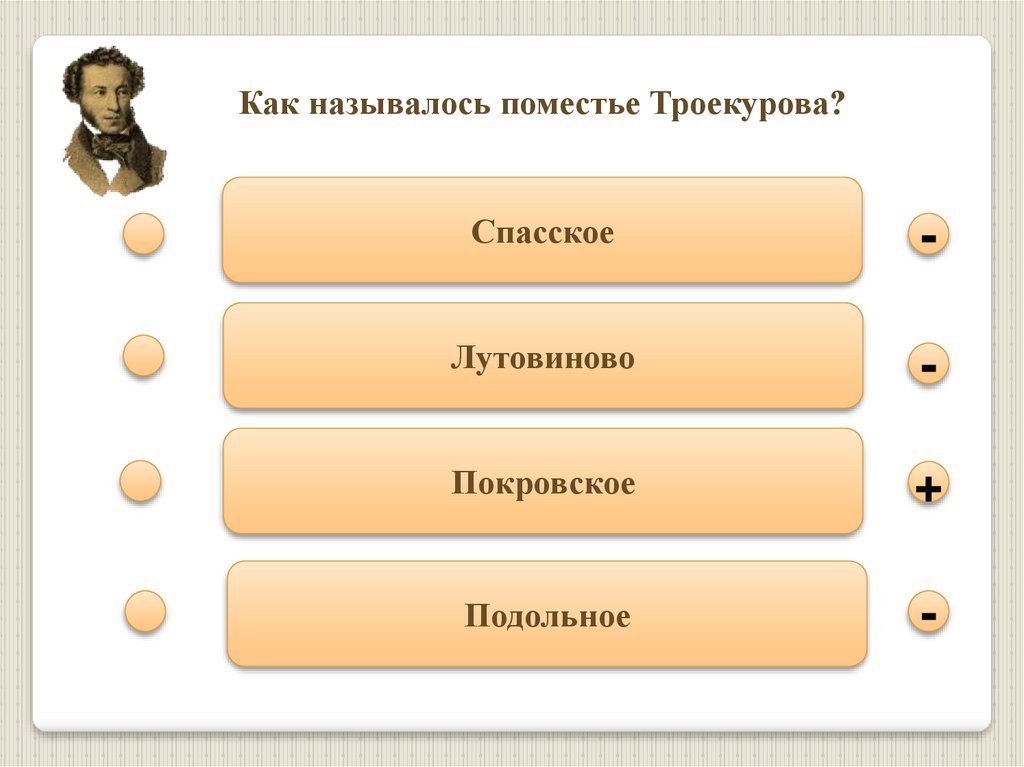 Как называлось поместье Троекурова?

Спасское -

Лутовиново -

Покровское +

Подольное -